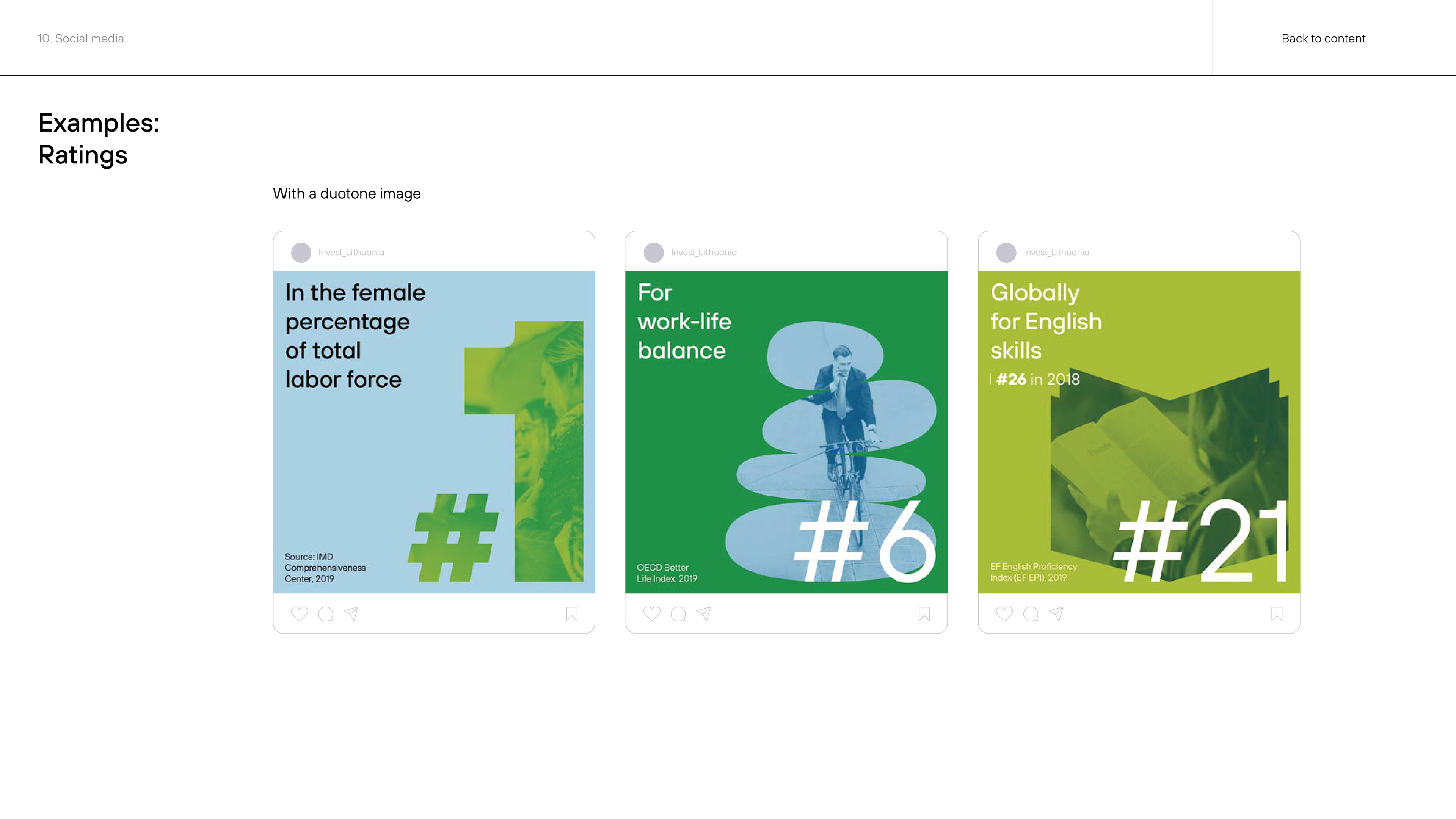 10. Social media

Back to content

Examples:
Ratings

With a duotone image

Invest_Lithuania

In the female percentage of total labor force

#1

Source: IMD Comprehensiveness Center, 2019

Invest_Lithuania

For work-life balance

#6

OECD Better Life Index, 2019

Invest_Lithuania

Globally for English skills

#26 in 2018

#21

EF English Proficiency Index (EF EPI), 2019